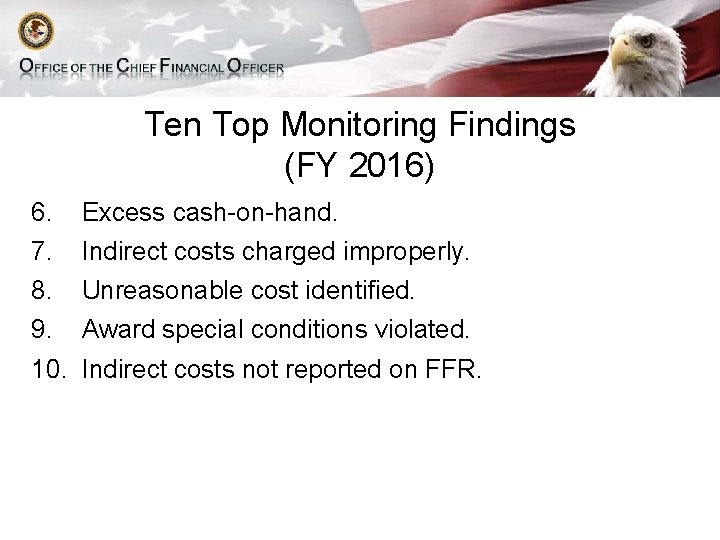 OFFICE OF THE CHIEF FINANCIAL OFFICER

Ten Top Monitoring Findings (FY 2016)

6. Excess cash-on-hand.
7. Indirect costs charged improperly.
8. Unreasonable cost identified.
9. Award special conditions violated.
10. Indirect costs not reported on FFR.